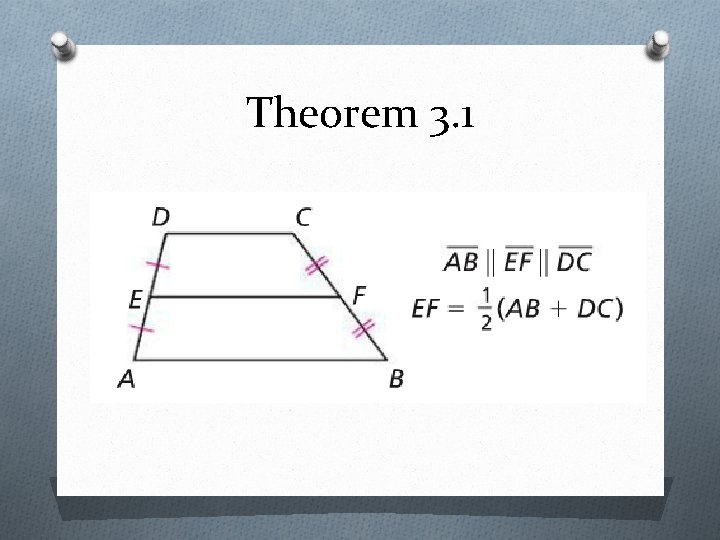 Theorem 3.1

D C E F A B

$\overline{AB} \parallel \overline{EF} \parallel \overline{DC}$

$EF = \frac{1}{2}(AB + DC)$